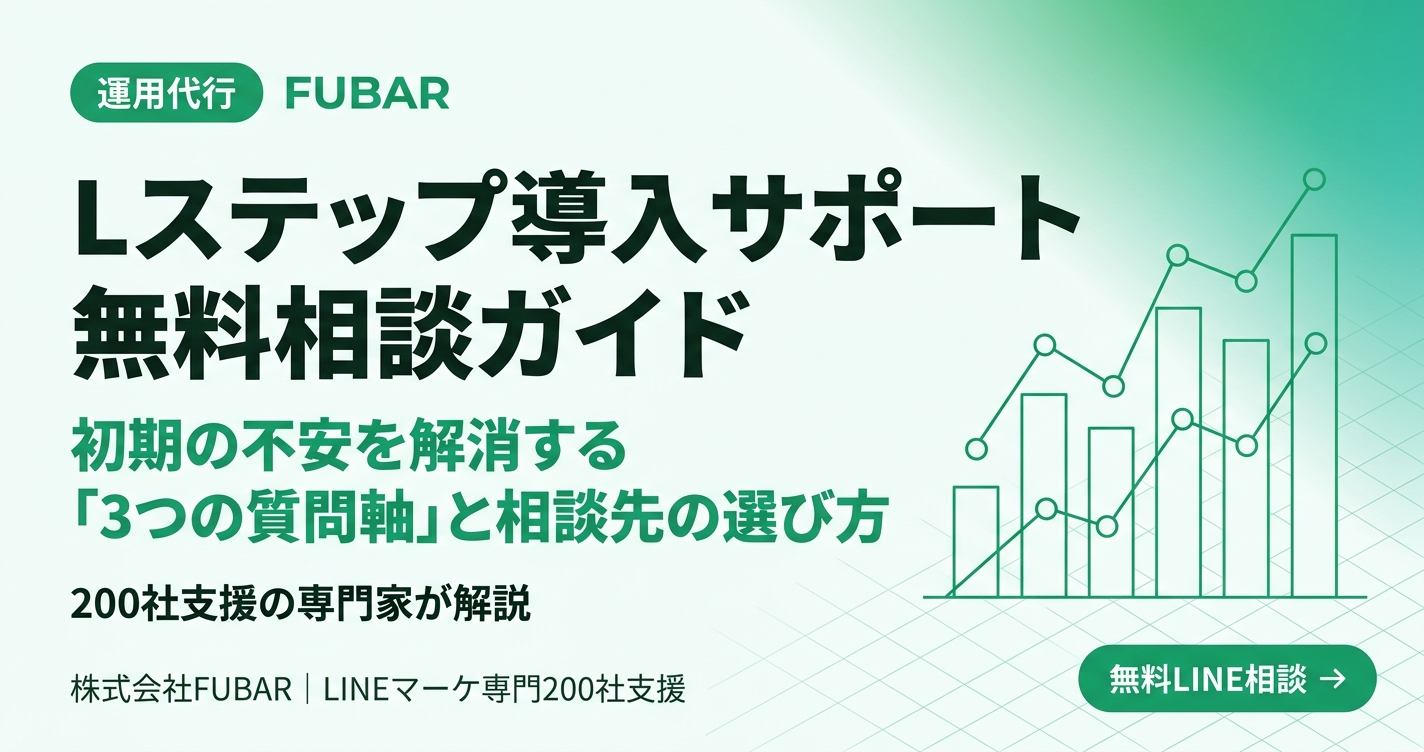 運用代行 FUBAR

Lステップ導入サポート
無料相談ガイド

初期の不安を解消する
「3つの質問軸」と相談先の選び方

200社支援の専門家が解説

株式会社FUBAR｜LINEマーケ専門200社支援

無料LINE相談 →